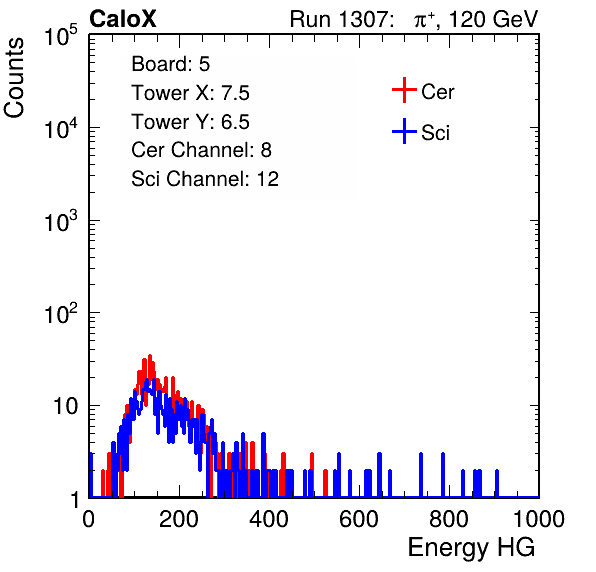 CaloX

Run 1307: $\pi^+$, 120 GeV

Counts

$10^5$

$10^4$

$10^3$

$10^2$

10

1

Board: 5
Tower X: 7.5
Tower Y: 6.5
Cer Channel: 8
Sci Channel: 12

Cer

Sci

0 200 400 600 800 1000

Energy HG